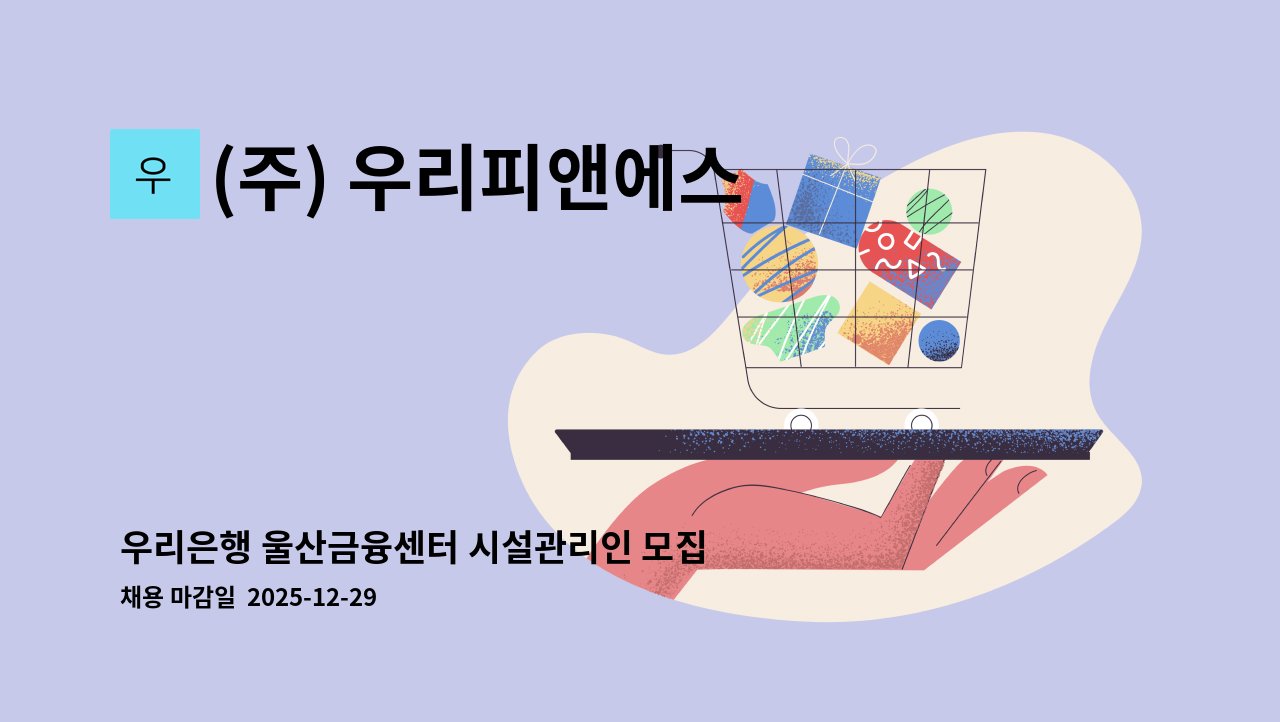 우

(주) 우리피앤에스

우리은행 울산금융센터 시설관리인 모집

채용 마감일 2025-12-29